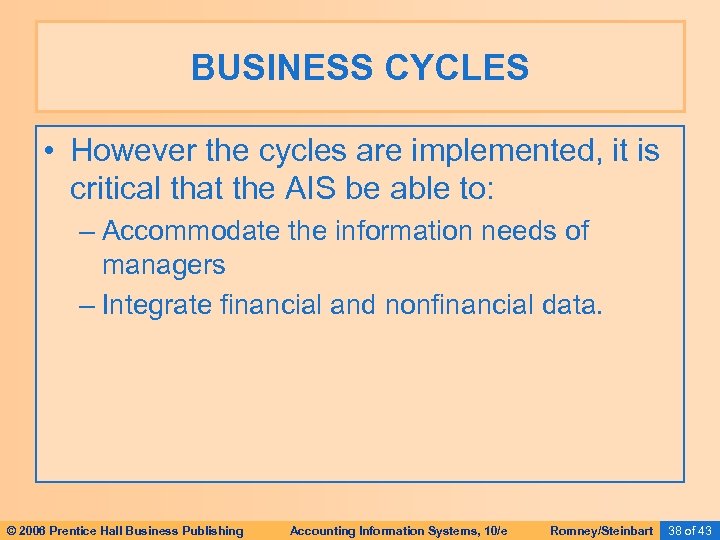 BUSINESS CYCLES

• However the cycles are implemented, it is critical that the AIS be able to:

– Accommodate the information needs of managers

– Integrate financial and nonfinancial data.

© 2006 Prentice Hall Business Publishing Accounting Information Systems, 10/e Romney/Steinbart 38 of 43